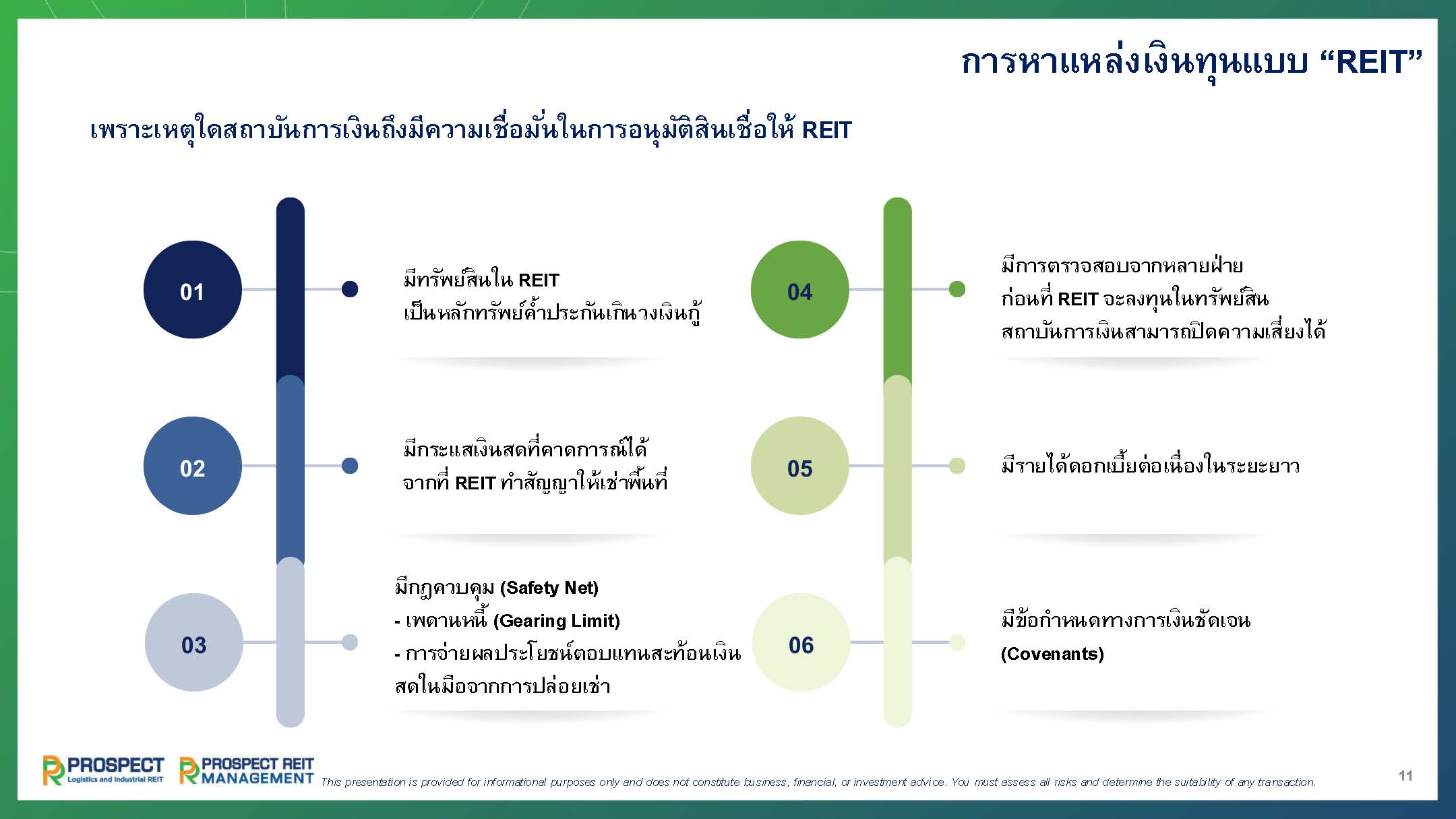 การหาแหล่งเงินทุนแบบ “REIT”

เพราะเหตุใดสถาบันการเงินถึงมีความเชื่อมั่นในการอนุมัติสินเชื่อให้ REIT

01

มีทรัพย์สินใน REIT
เป็นหลักทรัพย์ค้ำประกันเกินวงเงินกู้

02

มีกระแสเงินสดที่คาดการณ์ได้
จากที่ REIT ทำสัญญาให้เช่าพื้นที่

03

มีกฎควบคุม (Safety Net)
- เพดานหนี้ (Gearing Limit)
- การจ่ายผลประโยชน์ตอบแทนสะท้อนเงินสดในมือจากการปล่อยเช่า

04

มีการตรวจสอบจากหลายฝ่าย
ก่อนที่ REIT จะลงทุนในทรัพย์สิน
สถาบันการเงินสามารถปิดความเสี่ยงได้

05

มีรายได้ดอกเบี้ยต่อเนื่องในระยะยาว

06

มีข้อกำหนดทางการเงินชัดเจน
(Covenants)

PROSPECT Logistics and Industrial REIT PROSPECT REIT MANAGEMENT This presentation is provided for informational purposes only and does not constitute business, financial, or investment advice. You must assess all risks and determine the suitability of any transaction.

11